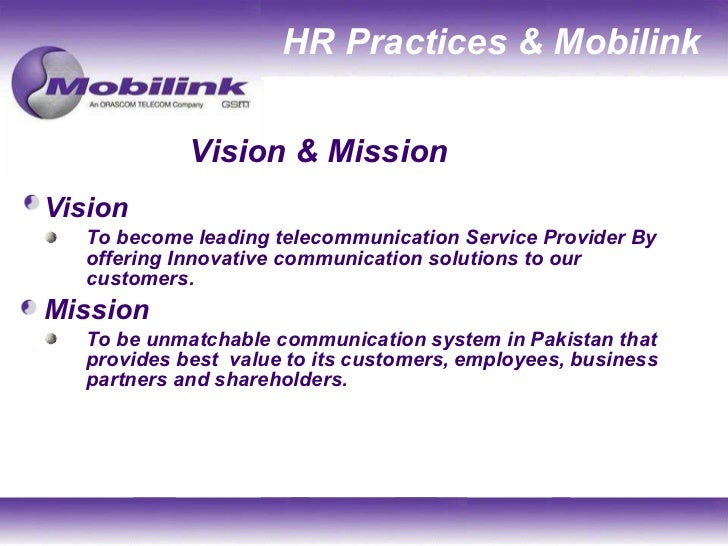 HR Practices & Mobilink

Mobilink
An ORASCOM TELECOM Company GSM

Vision & Mission

Vision

To become leading telecommunication Service Provider By offering Innovative communication solutions to our customers.

Mission

To be unmatchable communication system in Pakistan that provides best value to its customers, employees, business partners and shareholders.